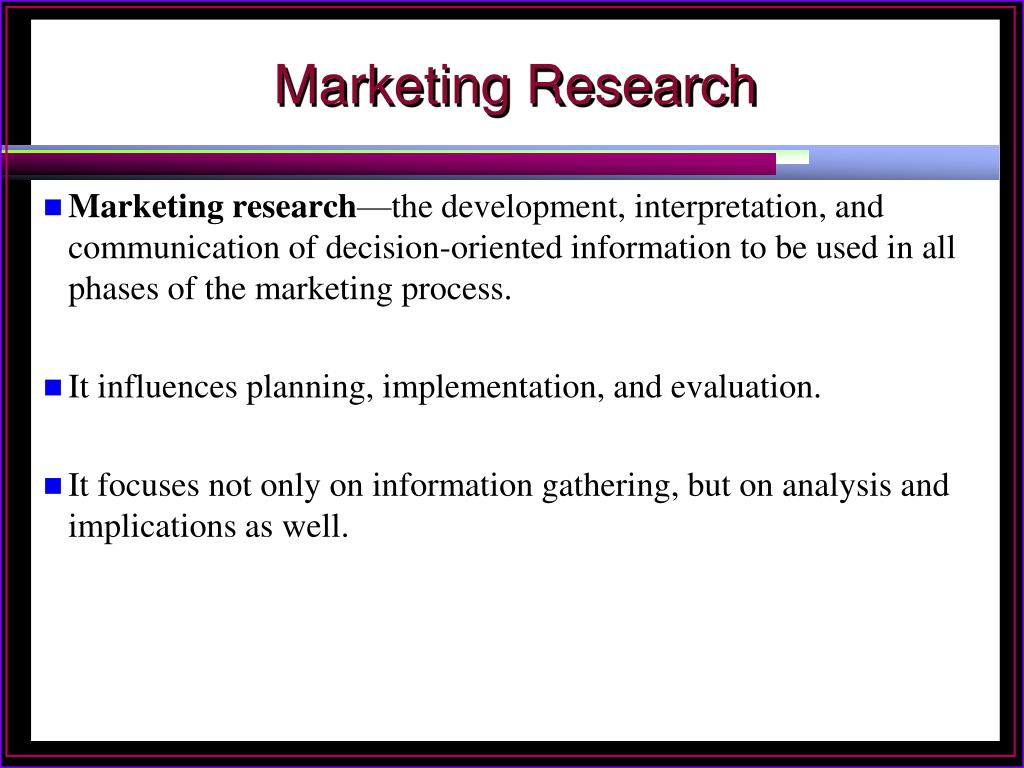 Marketing Research

Marketing research—the development, interpretation, and communication of decision-oriented information to be used in all phases of the marketing process.

It influences planning, implementation, and evaluation.

It focuses not only on information gathering, but on analysis and implications as well.